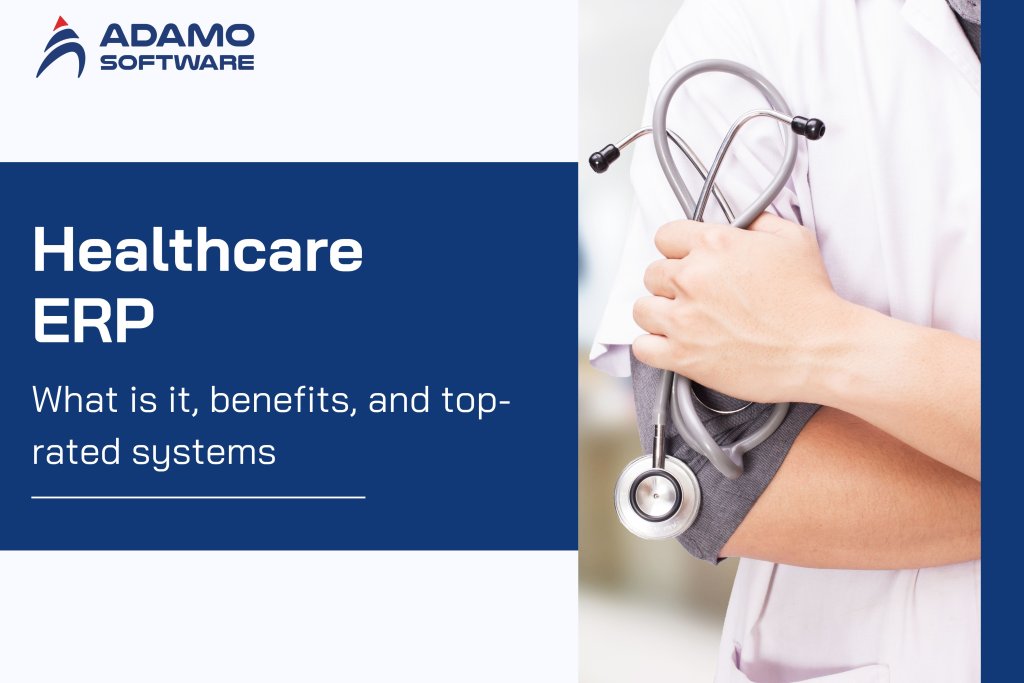 ADAMO SOFTWARE

Healthcare ERP

What is it, benefits, and top-rated systems